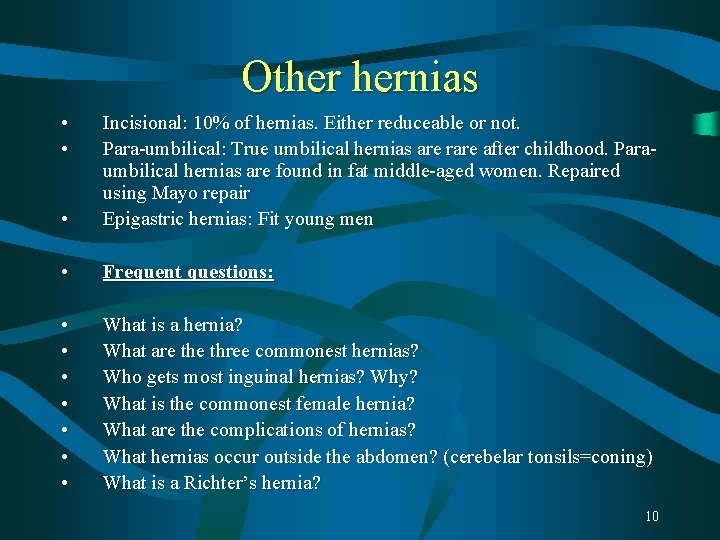 Other hernias

• Incisional: 10% of hernias. Either reduceable or not.
• Para-umbilical: True umbilical hernias are rare after childhood. Para-umbilical hernias are found in fat middle-aged women. Repaired using Mayo repair
• Epigastric hernias: Fit young men

• Frequent questions:

• What is a hernia?
• What are the three commonest hernias?
• Who gets most inguinal hernias? Why?
• What is the commonest female hernia?
• What are the complications of hernias?
• What hernias occur outside the abdomen? (cerebelar tonsils=coning)
• What is a Richter's hernia?

10